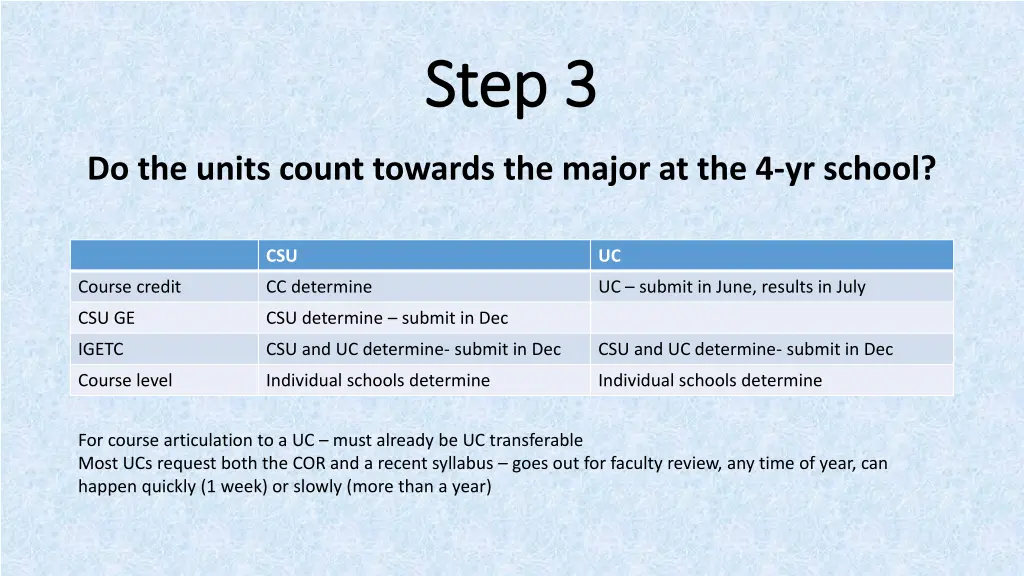 Step 3

Do the units count towards the major at the 4-yr school?

| | CSU | UC |
|---|---|---|
| Course credit | CC determine | UC – submit in June, results in July |
| CSU GE | CSU determine – submit in Dec | |
| IGETC | CSU and UC determine- submit in Dec | CSU and UC determine- submit in Dec |
| Course level | Individual schools determine | Individual schools determine |

For course articulation to a UC – must already be UC transferable
Most UCs request both the COR and a recent syllabus – goes out for faculty review, any time of year, can happen quickly (1 week) or slowly (more than a year)